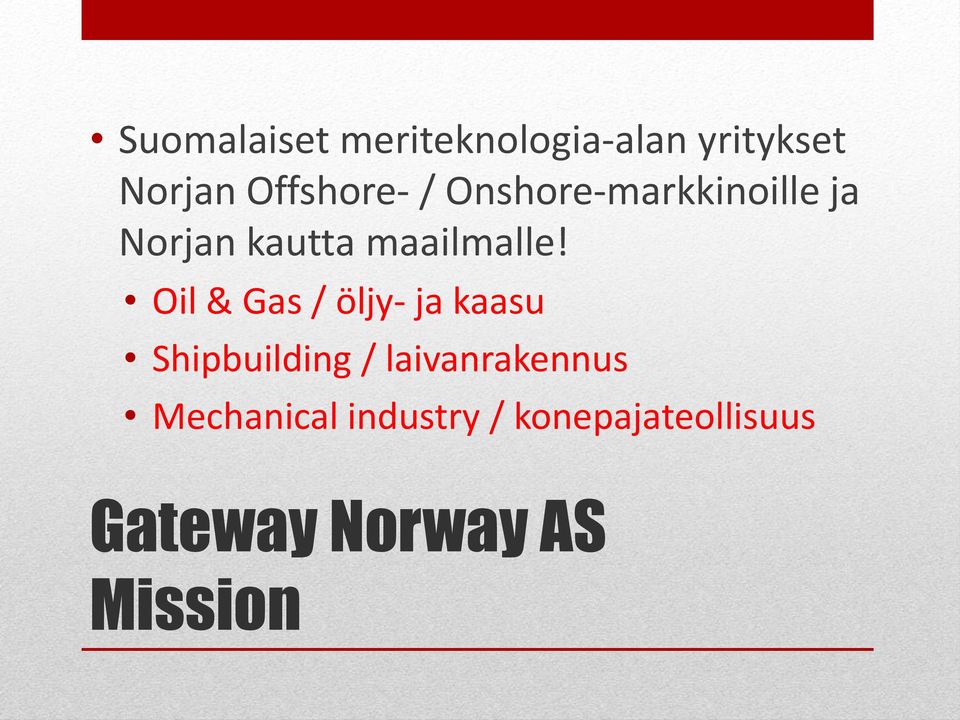 • Suomalaiset meriteknologia-alan yritykset Norjan Offshore- / Onshore-markkinoille ja Norjan kautta maailmalle!
• Oil & Gas / öljy- ja kaasu
• Shipbuilding / laivanrakennus
• Mechanical industry / konepajateollisuus

Gateway Norway AS Mission